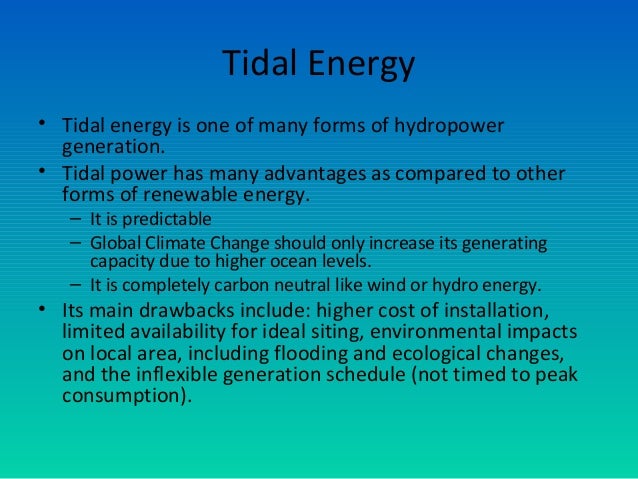 Tidal Energy

• Tidal energy is one of many forms of hydropower generation.
• Tidal power has many advantages as compared to other forms of renewable energy.
  – It is predictable
  – Global Climate Change should only increase its generating capacity due to higher ocean levels.
  – It is completely carbon neutral like wind or hydro energy.
• Its main drawbacks include: higher cost of installation, limited availability for ideal siting, environmental impacts on local area, including flooding and ecological changes, and the inflexible generation schedule (not timed to peak consumption).